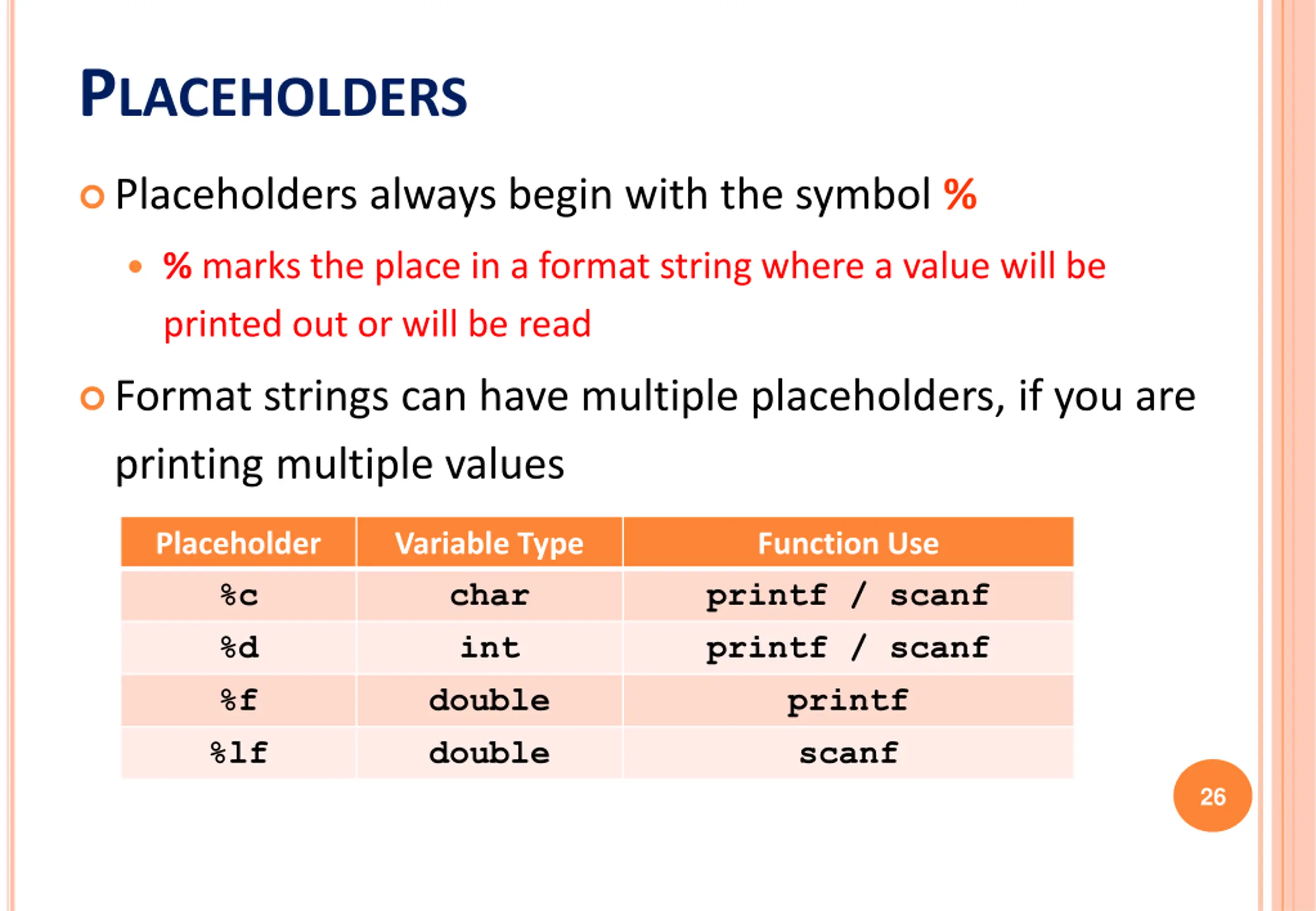 PLACEHOLDERS

Placeholders always begin with the symbol %

% marks the place in a format string where a value will be printed out or will be read

Format strings can have multiple placeholders, if you are printing multiple values

| Placeholder | Variable Type | Function Use |
|---|---|---|
| %c | char | printf / scanf |
| %d | int | printf / scanf |
| %f | double | printf |
| %lf | double | scanf |

26